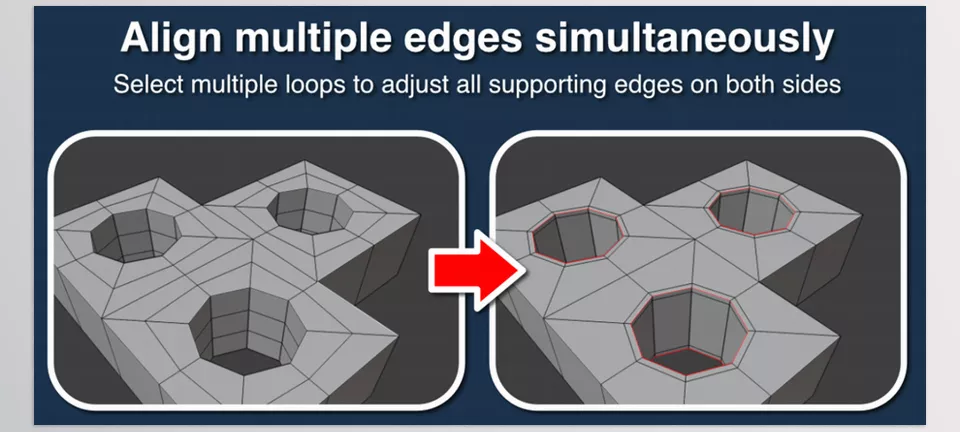 Align multiple edges simultaneously

Select multiple loops to adjust all supporting edges on both sides